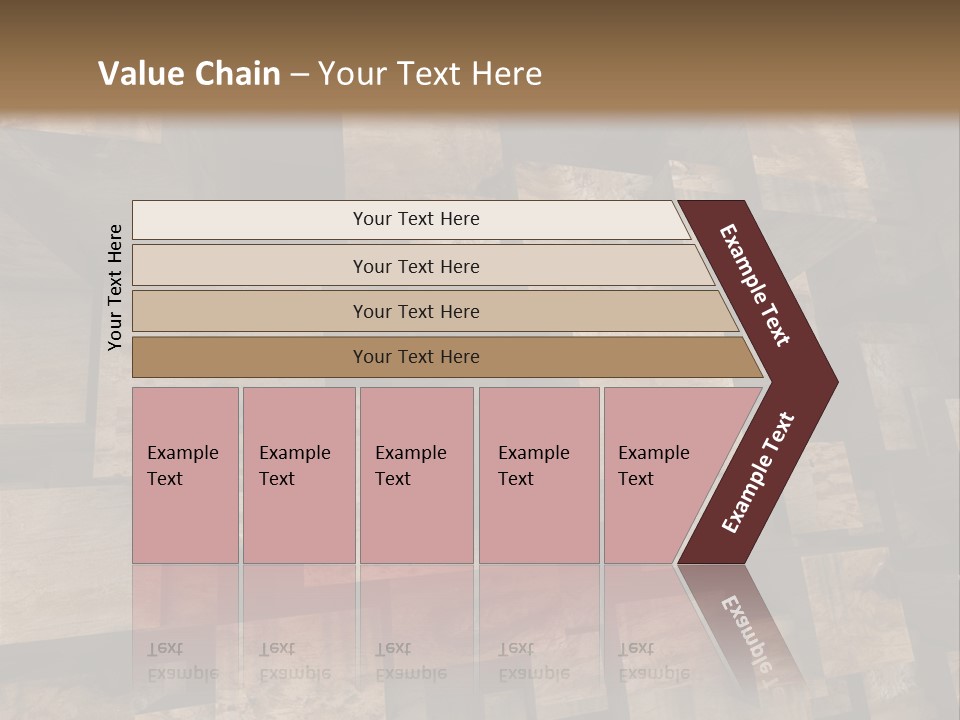 Value Chain – Your Text Here

Your Text Here

Your Text Here

Your Text Here

Your Text Here

Your Text Here

Example Text

Example Text

Example Text

Example Text

Example Text

Example Text

Example Text